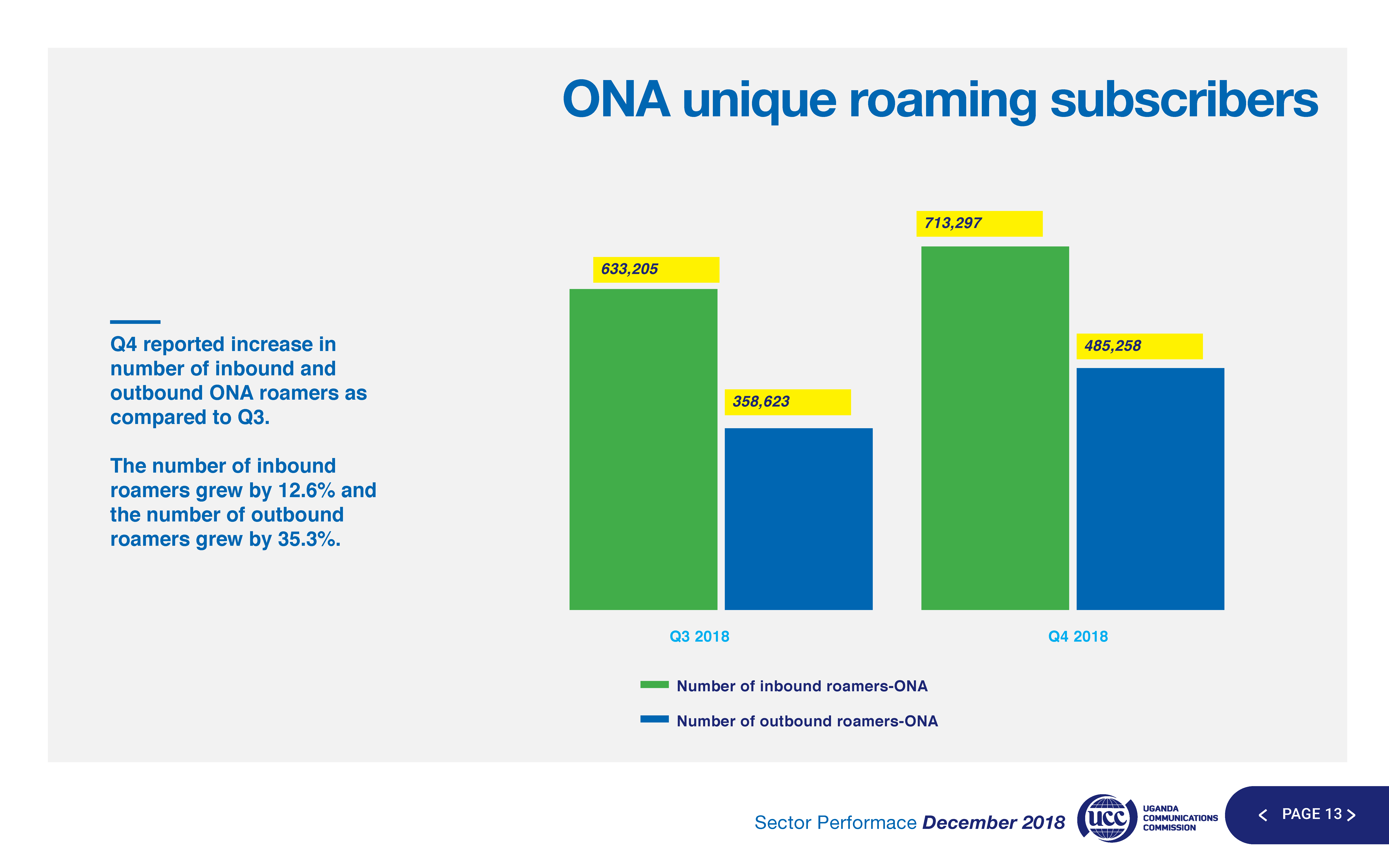 ONA unique roaming subscribers

Q4 reported increase in number of inbound and outbound ONA roamers as compared to Q3.

The number of inbound roamers grew by 12.6% and the number of outbound roamers grew by 35.3%.

633,205
358,623
713,297
485,258

Q3 2018
Q4 2018

Number of inbound roamers-ONA
Number of outbound roamers-ONA

Sector Performace December 2018 ucc UGANDA COMMUNICATIONS COMMISSION < PAGE 13 >